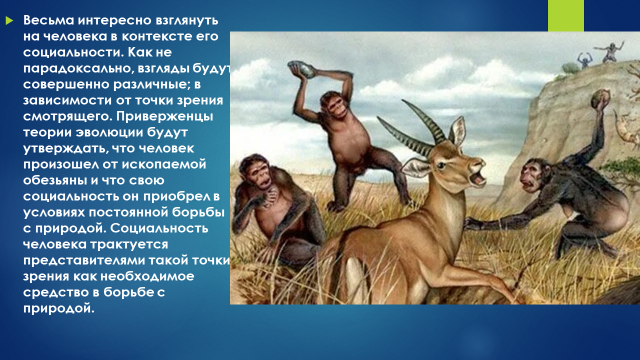 Весьма интересно взглянуть на человека в контексте его социальности. Как не парадоксально, взгляды будут совершенно различные; в зависимости от точки зрения смотрящего. Приверженцы теории эволюции будут утверждать, что человек произошел от ископаемой обезьяны и что свою социальность он приобрел в условиях постоянной борьбы с природой. Социальность человека трактуется представителями такой точки зрения как необходимое средство в борьбе с природой.